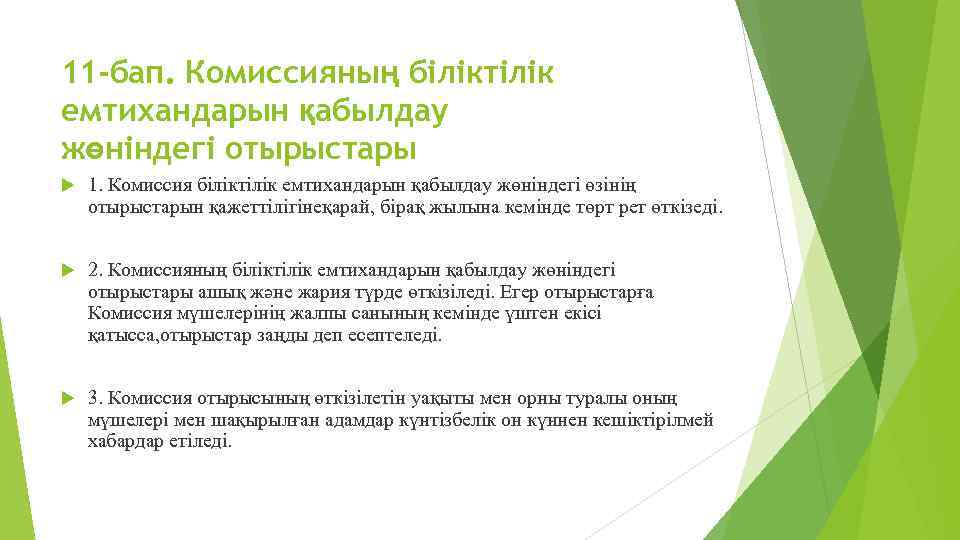 11-бап. Комиссияның біліктілік емтихандарын қабылдау жөніндегі отырыстары

1. Комиссия біліктілік емтихандарын қабылдау жөніндегі өзінің отырыстарын қажеттілігінеқарай, бірақ жылына кемінде төрт рет өткізеді.

2. Комиссияның біліктілік емтихандарын қабылдау жөніндегі отырыстары ашық және жария түрде өткізіледі. Егер отырыстарға Комиссия мүшелерінің жалпы санының кемінде үштен екісі қатысса,отырыстар заңды деп есептеледі.

3. Комиссия отырысының өткізілетін уақыты мен орны туралы оның мүшелері мен шақырылған адамдар күнтізбелік он күннен кешіктірілмей хабардар етіледі.